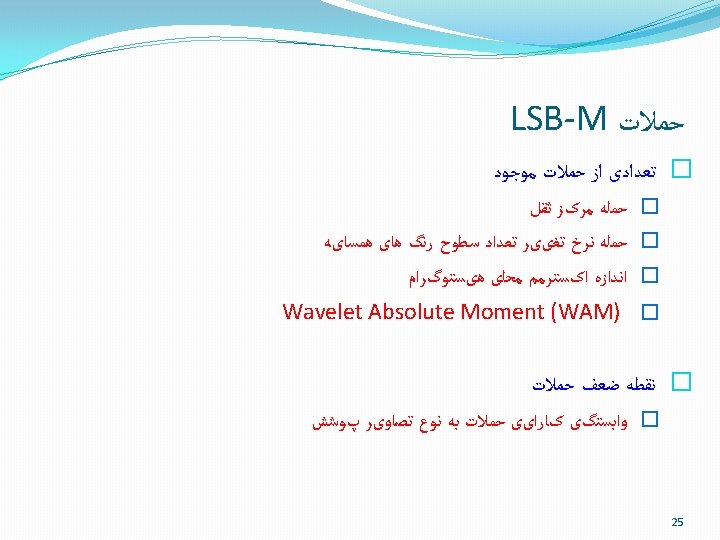 حملات LSB-M

تعدادی از حملات موجود

حمله مرکز ثقل

حمله نرخ تغییر تعداد سطوح رنگ های همسایه

اندازه اکسترمم محلی هیستوگرام

Wavelet Absolute Moment (WAM)

نقطه ضعف حملات

وابستگی کارایی حملات به نوع تصاویر پوشش

25